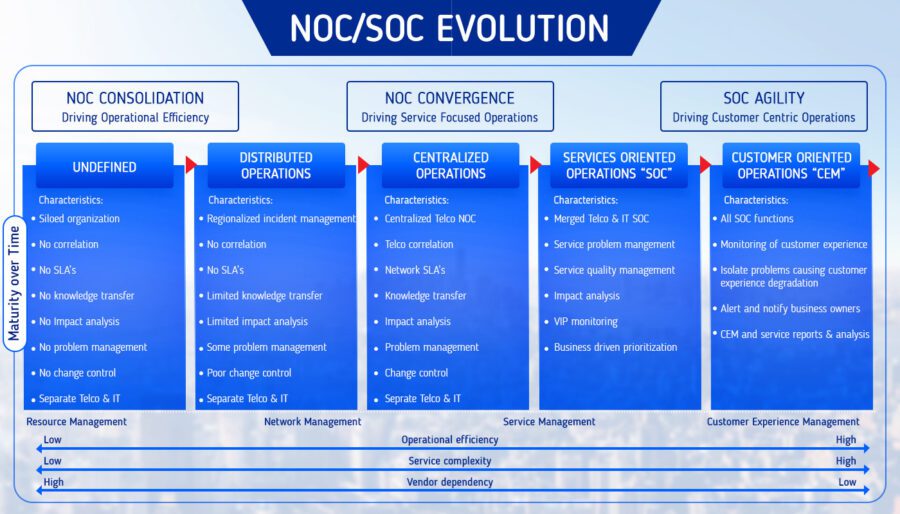 NOC/SOC EVOLUTION

NOC CONSOLIDATION
Driving Operational Efficiency

NOC CONVERGENCE
Driving Service Focused Operations

SOC AGILITY
Driving Customer Centric Operations

Maturity over Time

UNDEFINED
Characteristics:
• Siloed organization
• No correlation
• No SLA's
• No knowledge transfer
• No Impact analysis
• No problem management
• No change control
• Separate Telco & IT

DISTRIBUTED OPERATIONS
Characteristics:
• Regionalized incident management
• No correlation
• No SLA's
• Limited knowledge transfer
• Limited impact analysis
• Some problem management
• Poor change control
• Separate Telco & IT

CENTRALIZED OPERATIONS
Characteristics:
• Centralized Telco NOC
• Telco correlation
• Network SLA's
• Knowledge transfer
• Impact analysis
• Problem management
• Change control
• Seprate Telco & IT

SERVICES ORIENTED OPERATIONS "SOC"
Characteristics:
• Merged Telco & IT SOC
• Service problem mangement
• Service quality management
• Impact analysis
• VIP monitoring
• Business driven prioritization

CUSTOMER ORIENTED OPERATIONS "CEM"
Characteristics:
• All SOC functions
• Monitoring of customer experience
• Isolate problems causing customer experience degradation
• Alert and notify business owners
• CEM and service reports & analysis

Resource Management
Network Management
Service Management
Customer Experience Management

Low Operational efficiency High
Low Service complexity High
High Vendor dependency Low